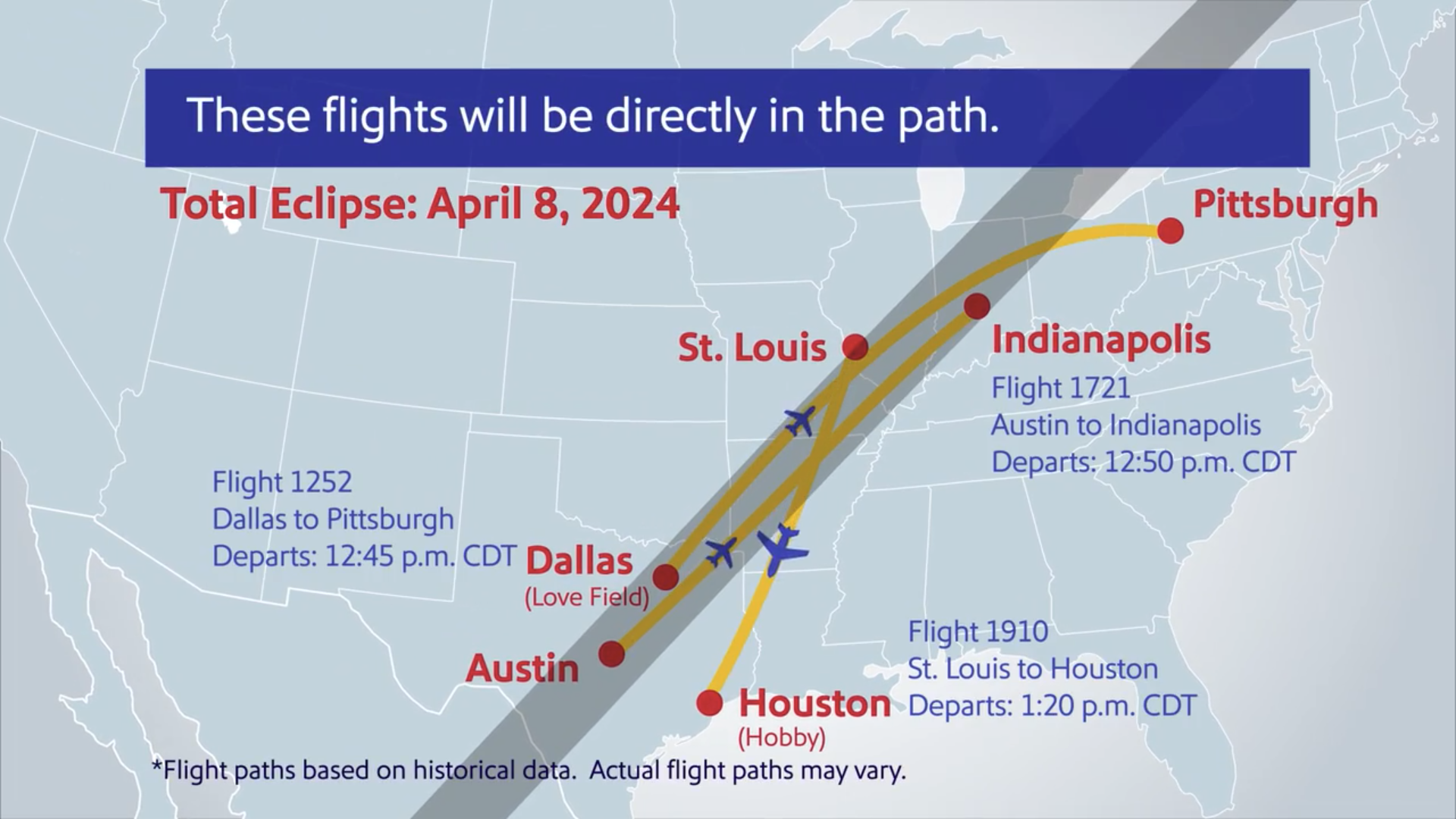 These flights will be directly in the path.

Total Eclipse: April 8, 2024

Pittsburgh

St. Louis

Indianapolis

Flight 1721
Austin to Indianapolis
Departs: 12:50 p.m. CDT

Flight 1252
Dallas to Pittsburgh
Departs: 12:45 p.m. CDT

Dallas
(Love Field)

Austin

Houston
(Hobby)

Flight 1910
St. Louis to Houston
Departs: 1:20 p.m. CDT

*Flight paths based on historical data. Actual flight paths may vary.